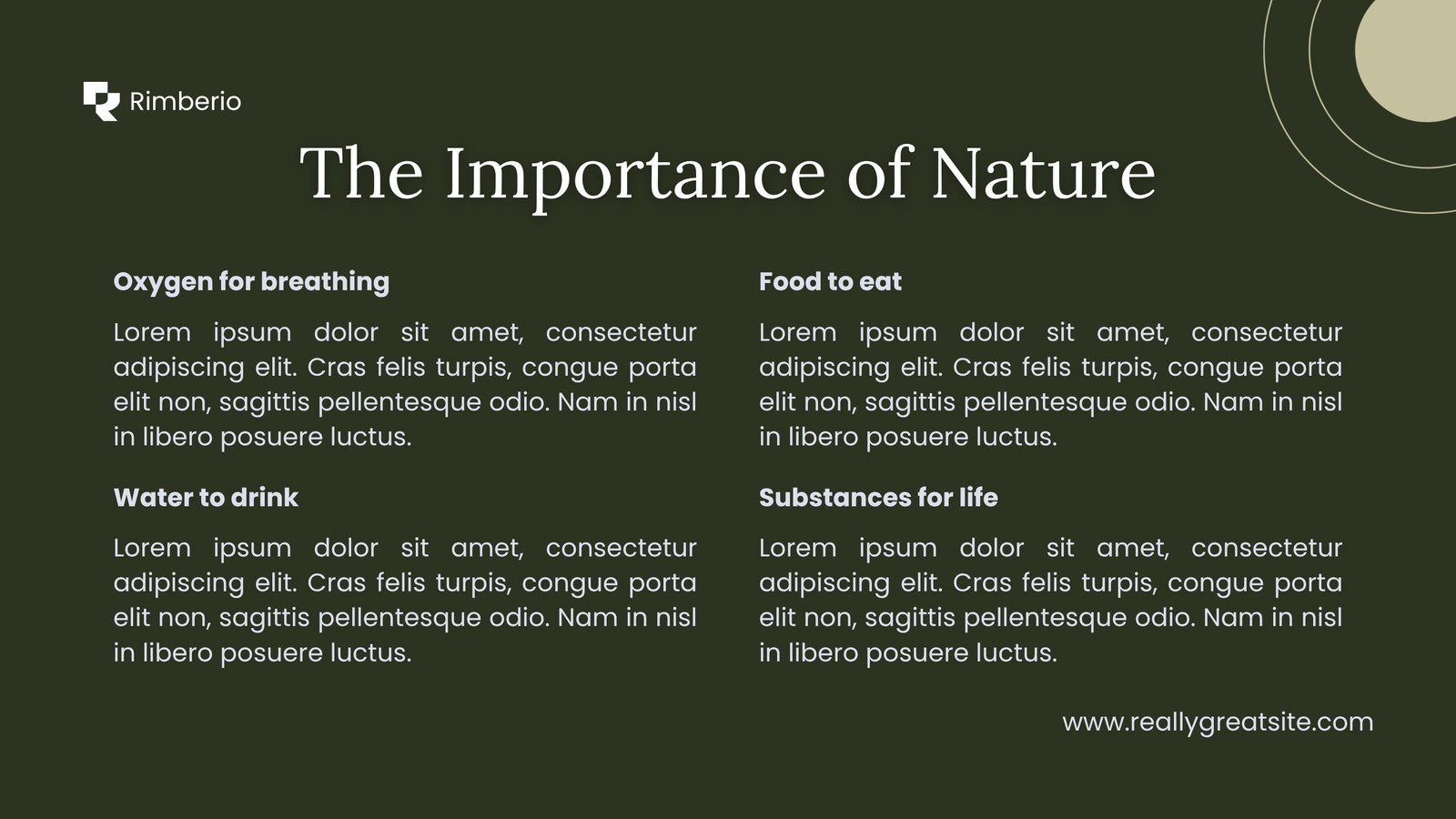 Rimberio

The Importance of Nature

Oxygen for breathing

Lorem ipsum dolor sit amet, consectetur adipiscing elit. Cras felis turpis, congue porta elit non, sagittis pellentesque odio. Nam in nisl in libero posuere luctus.

Water to drink

Lorem ipsum dolor sit amet, consectetur adipiscing elit. Cras felis turpis, congue porta elit non, sagittis pellentesque odio. Nam in nisl in libero posuere luctus.

Food to eat

Lorem ipsum dolor sit amet, consectetur adipiscing elit. Cras felis turpis, congue porta elit non, sagittis pellentesque odio. Nam in nisl in libero posuere luctus.

Substances for life

Lorem ipsum dolor sit amet, consectetur adipiscing elit. Cras felis turpis, congue porta elit non, sagittis pellentesque odio. Nam in nisl in libero posuere luctus.

www.reallygreatsite.com